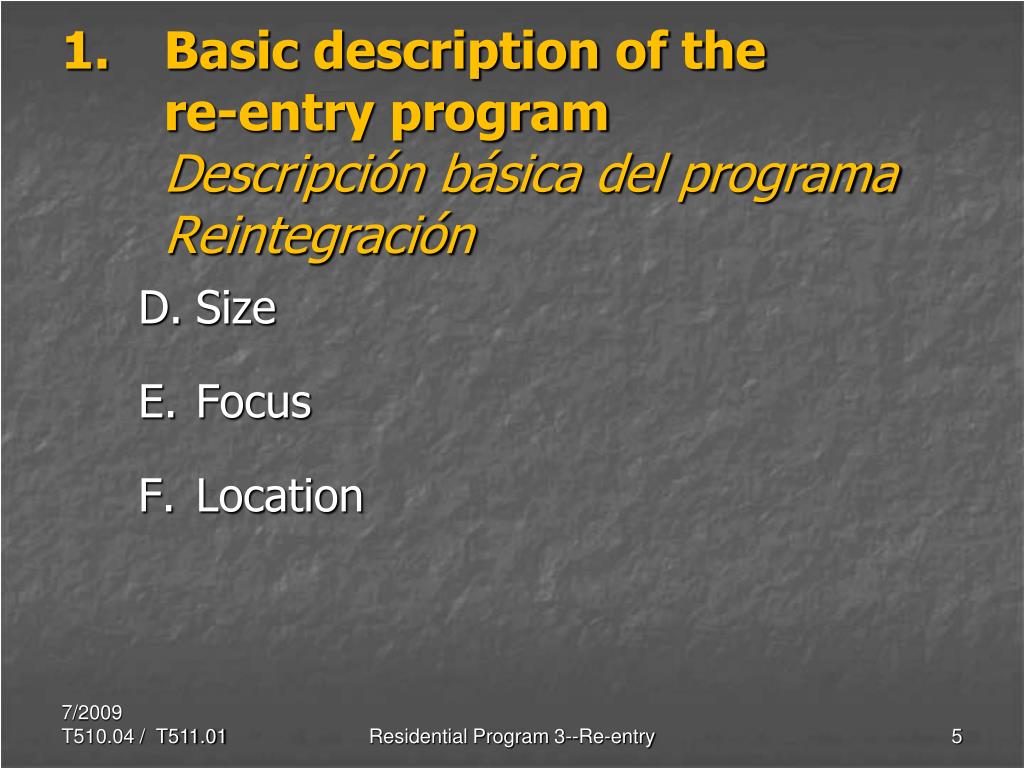 1. Basic description of the re-entry program
Descripción básica del programa Reintegración

D. Size

E. Focus

F. Location

7/2009
T510.04 / T511.01

Residential Program 3--Re-entry

5